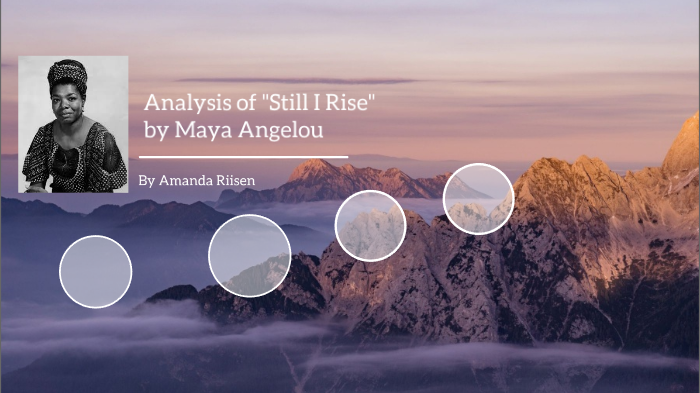 Analysis of "Still I Rise" by Maya Angelou

By Amanda Riisen